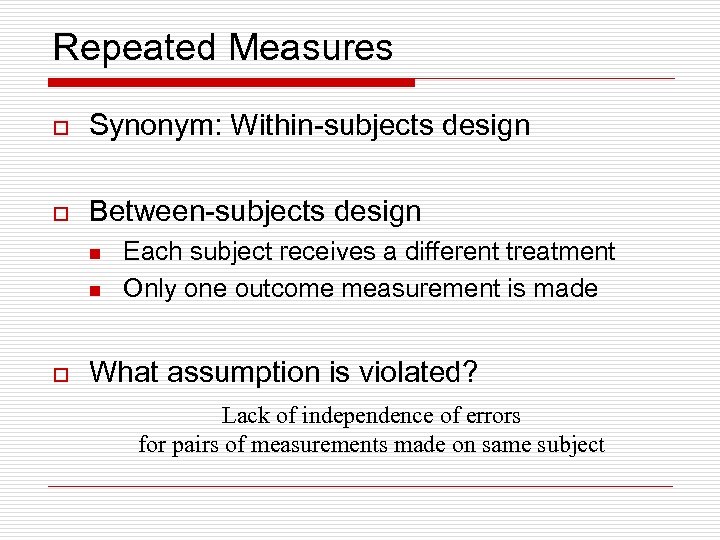 Repeated Measures

Synonym: Within-subjects design

Between-subjects design
Each subject receives a different treatment
Only one outcome measurement is made

What assumption is violated?

Lack of independence of errors
for pairs of measurements made on same subject